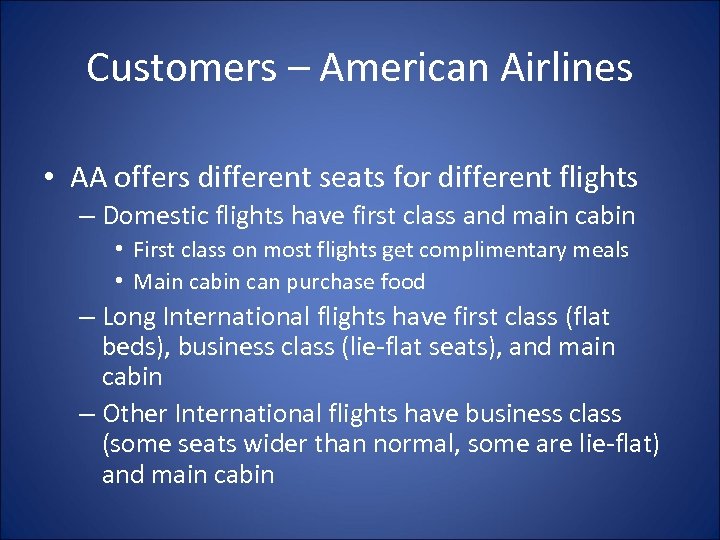 Customers – American Airlines

• AA offers different seats for different flights
– Domestic flights have first class and main cabin
• First class on most flights get complimentary meals
• Main cabin can purchase food
– Long International flights have first class (flat beds), business class (lie-flat seats), and main cabin
– Other International flights have business class (some seats wider than normal, some are lie-flat) and main cabin